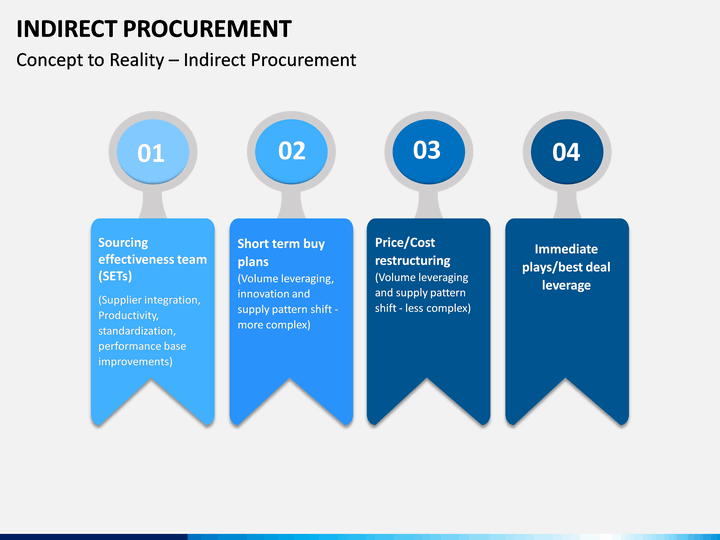 INDIRECT PROCUREMENT

Concept to Reality – Indirect Procurement

01

Sourcing effectiveness team (SETs)

(Supplier integration, Productivity, standardization, performance base improvements)

02

Short term buy plans

(Volume leveraging, innovation and supply pattern shift - more complex)

03

Price/Cost restructuring

(Volume leveraging and supply pattern shift - less complex)

04

Immediate plays/best deal leverage